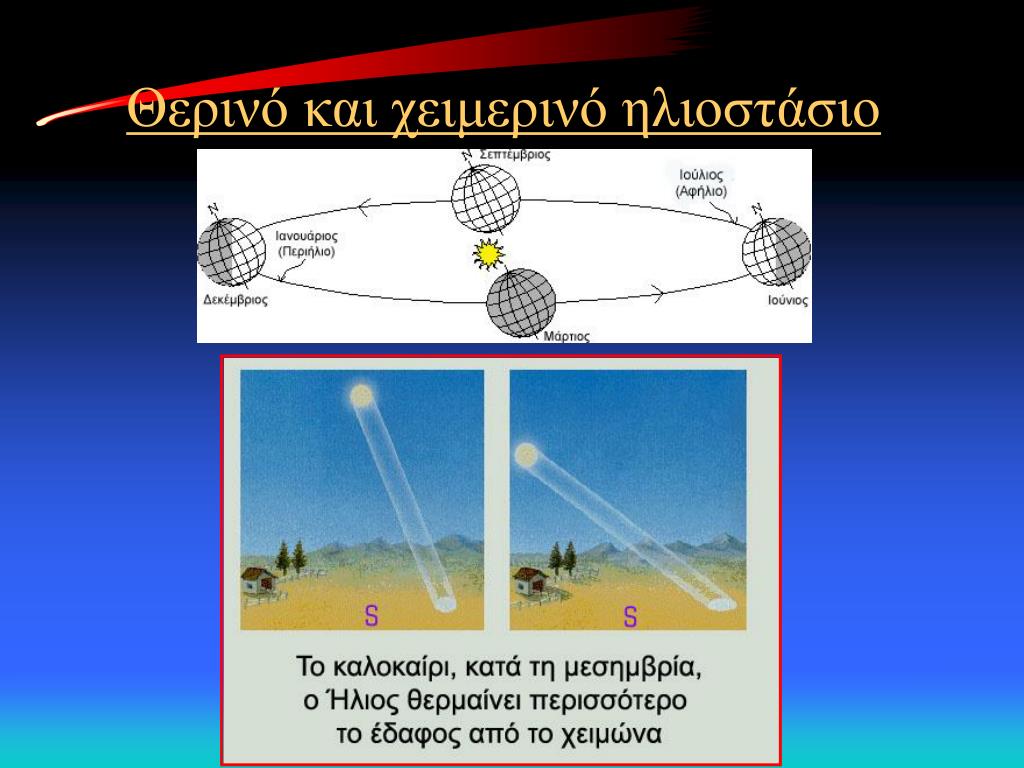 Θερινό και χειμερινό ηλιοστάσιο

N Σεπτέμβριος
Ιούλιος (Αφήλιο)
N
N
Ιανουάριος (Περιήλιο)
Δεκέμβριος
Ιούνιος
Μάρτιος

S
S

Το καλοκαίρι, κατά τη μεσημβρία, ο Ήλιος θερμαίνει περισσότερο το έδαφος από το χειμώνα